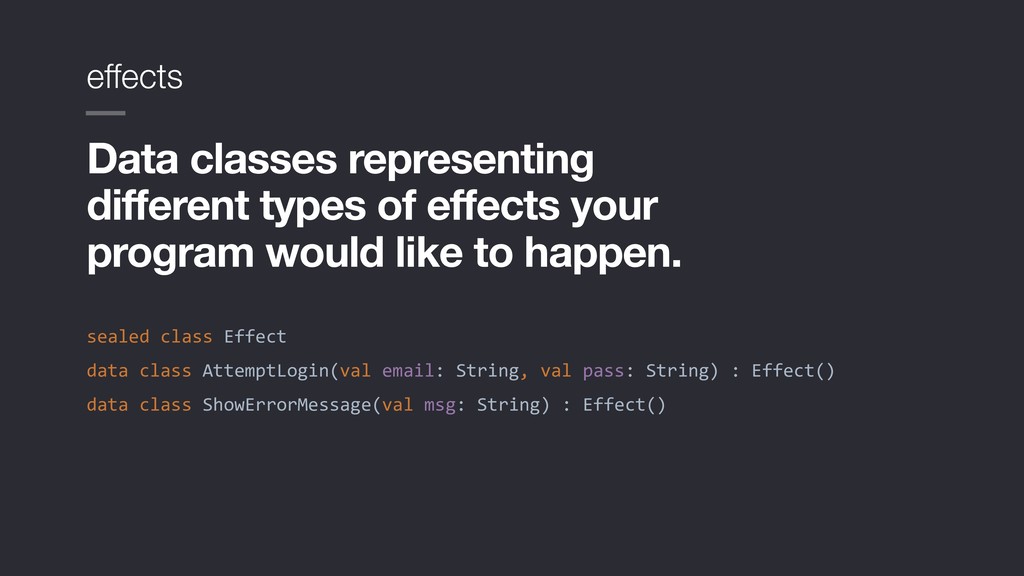 effects

Data classes representing different types of effects your program would like to happen.

sealed class Effect
data class AttemptLogin(val email: String, val pass: String) : Effect()
data class ShowErrorMessage(val msg: String) : Effect()